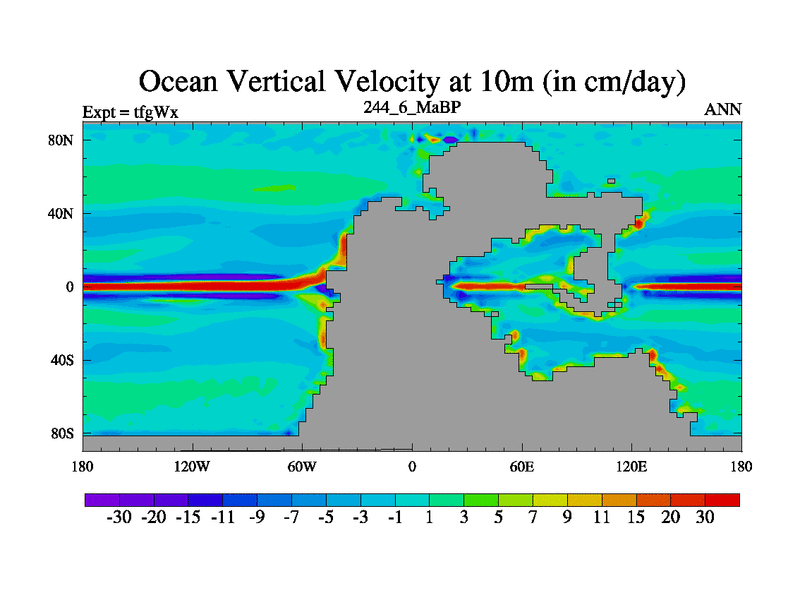 Ocean Vertical Velocity at 10m (in cm/day)

Expt = tfgWx

244_6_MaBP

ANN

80N
40N
0
40S
80S

180 120W 60W 0 60E 120E 180

-30 -20 -15 -11 -9 -7 -5 -3 -1 1 3 5 7 9 11 15 20 30